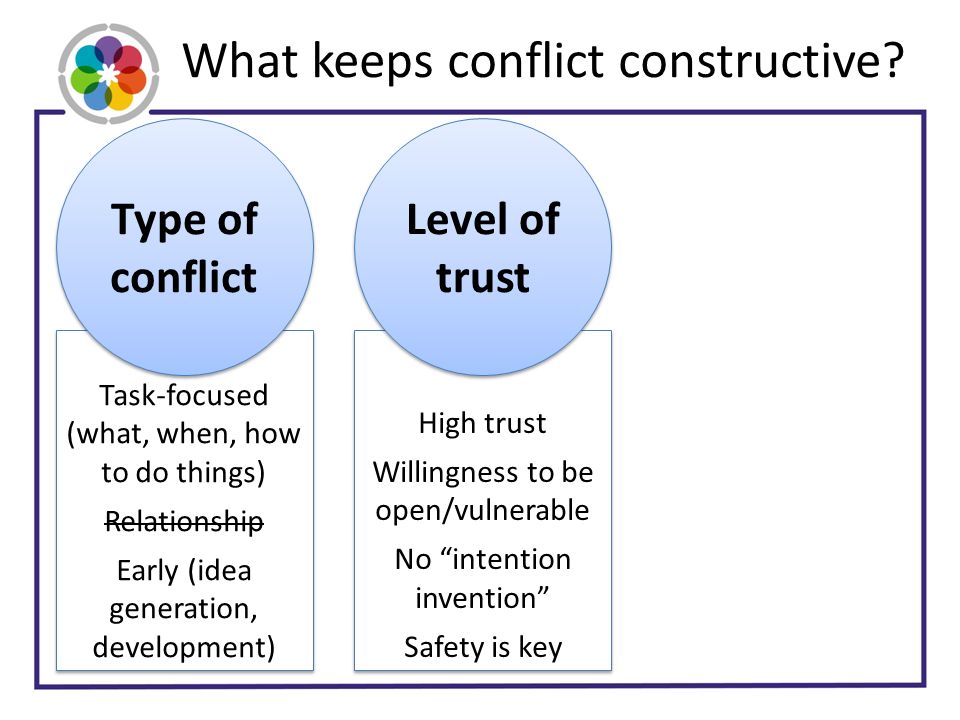 What keeps conflict constructive?

Type of conflict

Task-focused (what, when, how to do things)

~~Relationship~~

Early (idea generation, development)

Level of trust

High trust

Willingness to be open/vulnerable

No “intention invention”

Safety is key